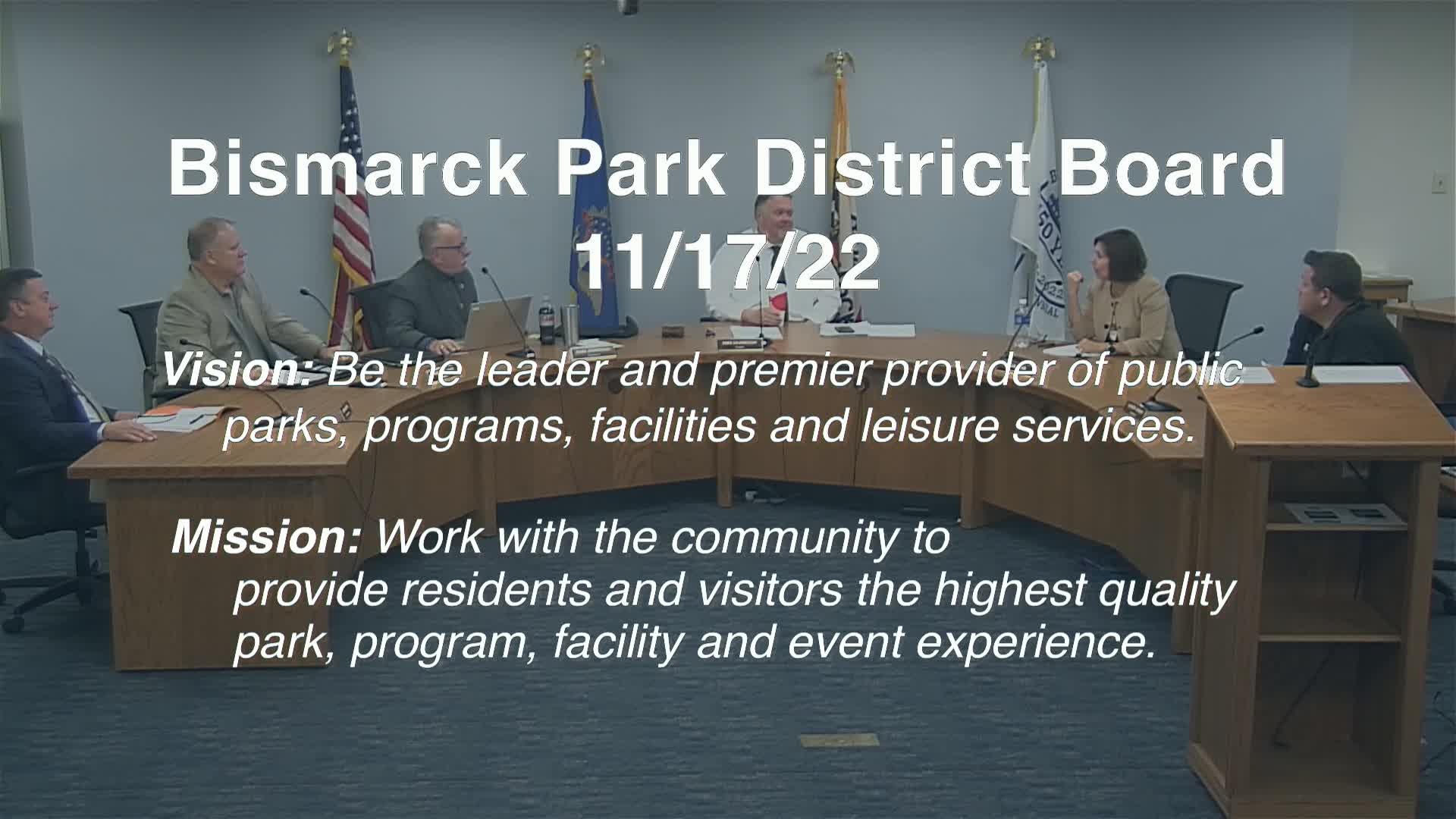 Bismarck Park District Board
11/17/22

Vision: Be the leader and premier provider of public parks, programs, facilities and leisure services.

Mission: Work with the community to provide residents and visitors the highest quality park, program, facility and event experience.